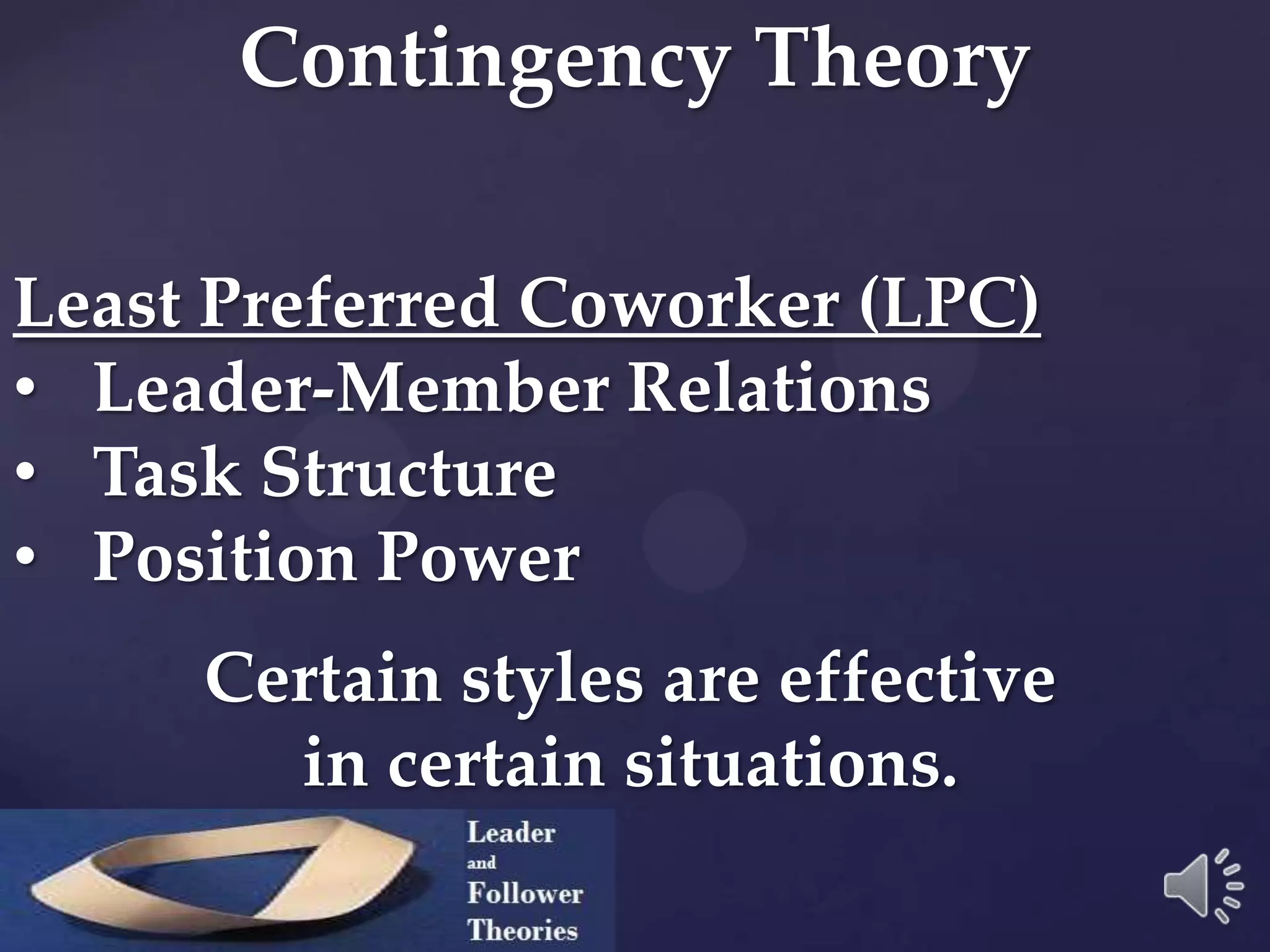 Contingency Theory

Least Preferred Coworker (LPC)
• Leader-Member Relations
• Task Structure
• Position Power

Certain styles are effective in certain situations.

Leader and Follower Theories